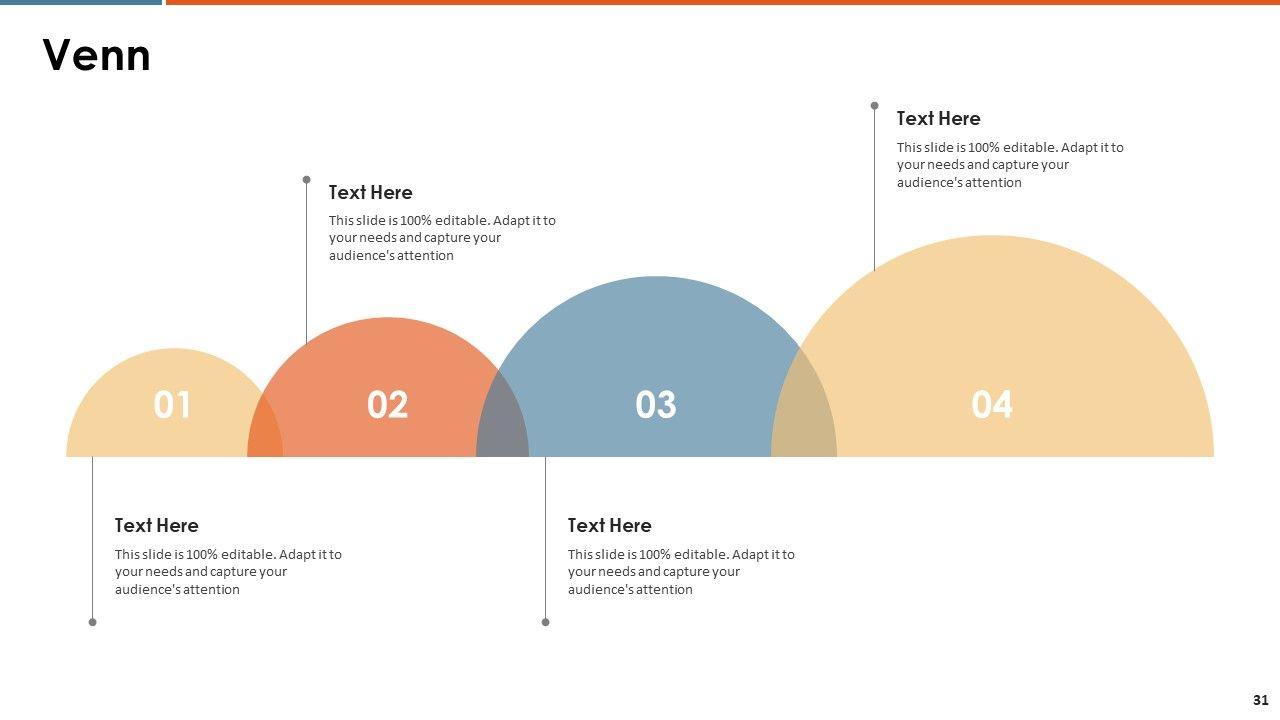 Venn

Text Here
This slide is 100% editable. Adapt it to your needs and capture your audience's attention

Text Here
This slide is 100% editable. Adapt it to your needs and capture your audience's attention

01
02
03
04

Text Here
This slide is 100% editable. Adapt it to your needs and capture your audience's attention

Text Here
This slide is 100% editable. Adapt it to your needs and capture your audience's attention

31